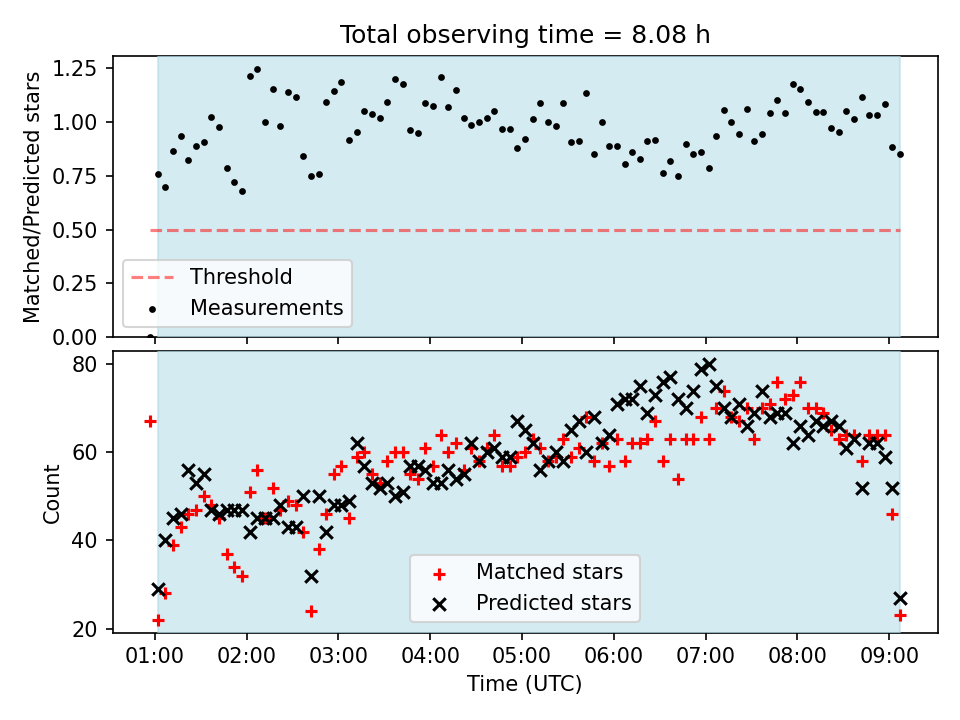 Total observing time = 8.08 h

Matched/Predicted stars

1.25
1.00
0.75
0.50
0.25
0.00

Threshold
Measurements

Count

80
60
40
20

Matched stars
Predicted stars

01:00 02:00 03:00 04:00 05:00 06:00 07:00 08:00 09:00

Time (UTC)